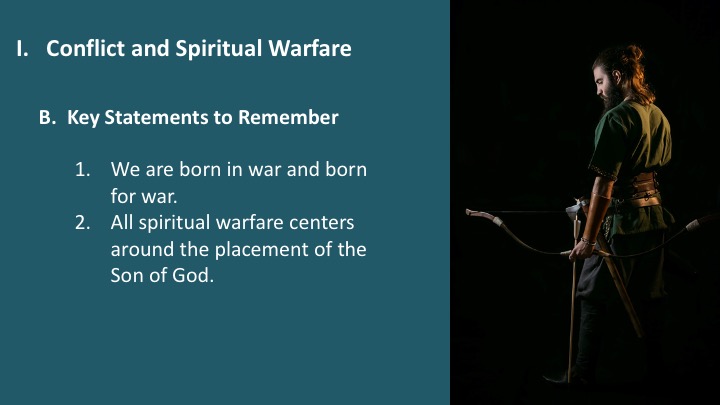 I. Conflict and Spiritual Warfare

B. Key Statements to Remember

1. We are born in war and born for war.
2. All spiritual warfare centers around the placement of the Son of God.